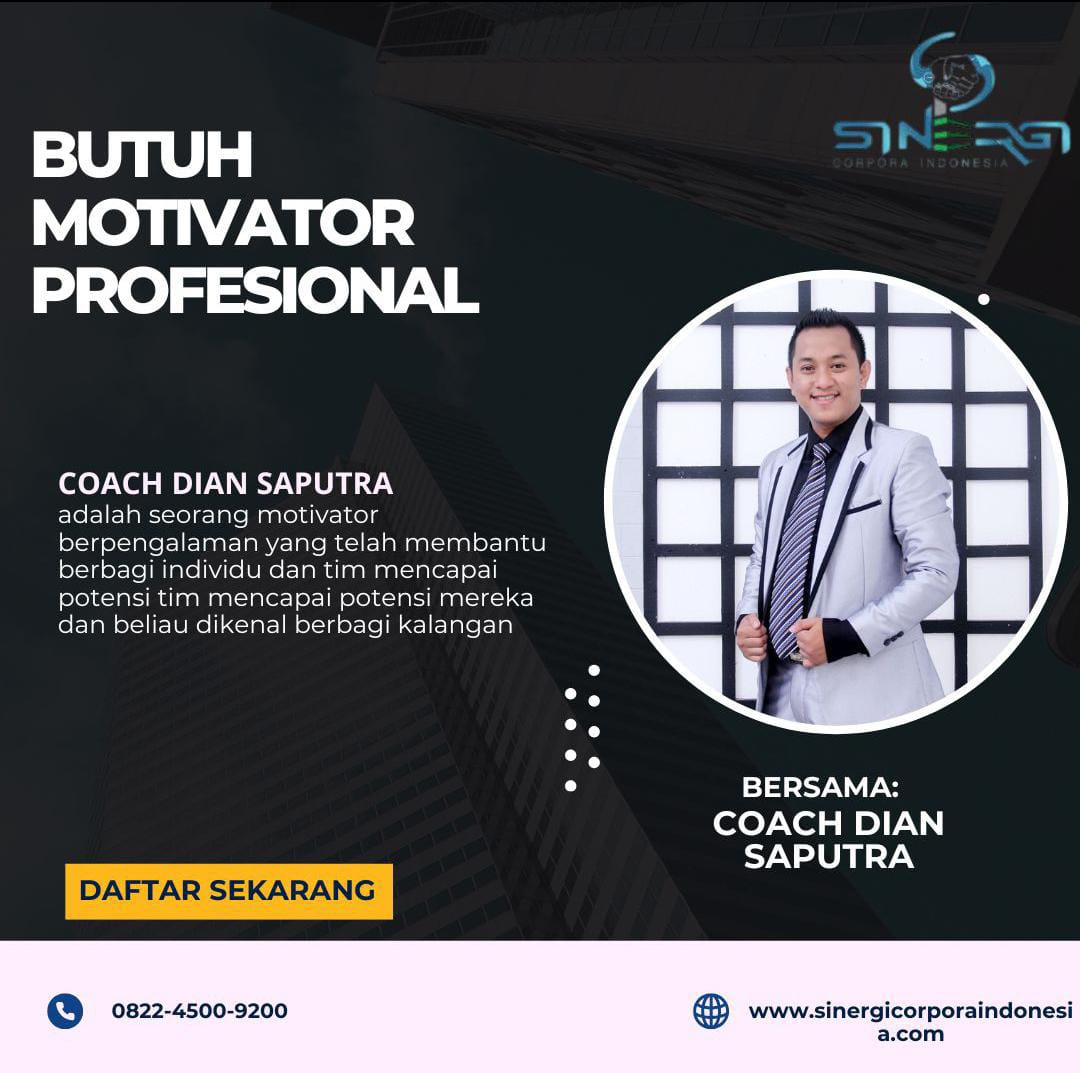 SINERGI
CORPORA INDONESIA

BUTUH MOTIVATOR PROFESIONAL

COACH DIAN SAPUTRA
adalah seorang motivator berpengalaman yang telah membantu berbagi individu dan tim mencapai potensi tim mencapai potensi mereka dan beliau dikenal berbagi kalangan

BERSAMA:
COACH DIAN SAPUTRA

DAFTAR SEKARANG

0822-4500-9200

www.sinergicorporaindonesia.com